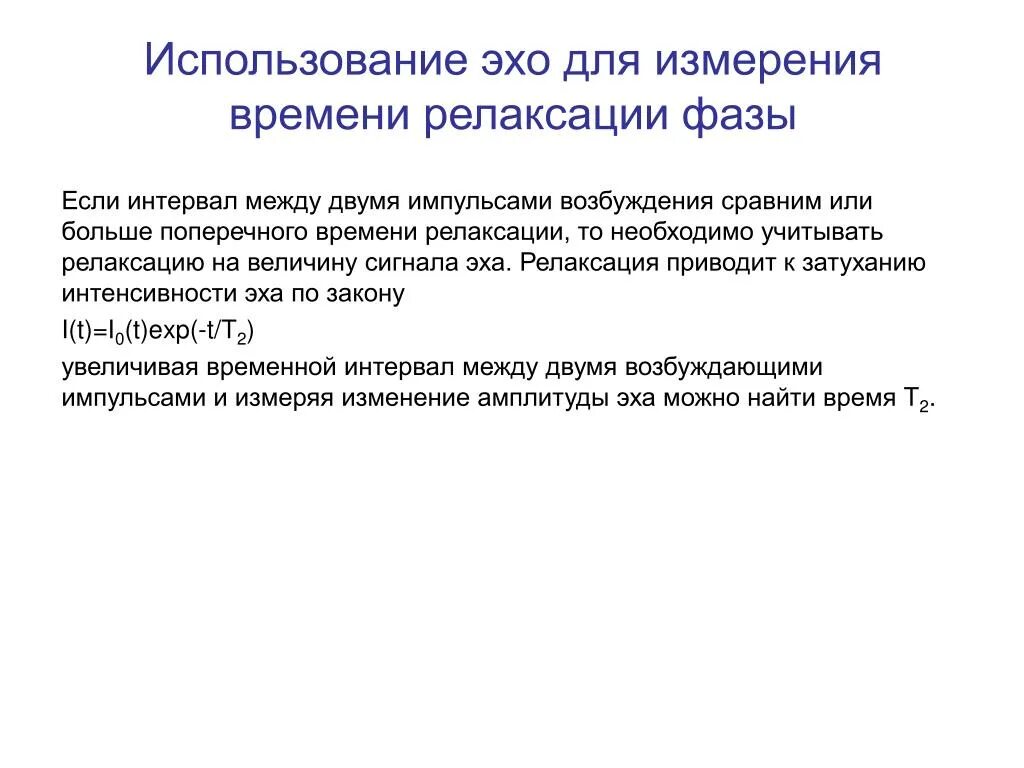 Использование эхо для измерения времени релаксации фазы

Если интервал между двумя импульсами возбуждения сравним или больше поперечного времени релаксации, то необходимо учитывать релаксацию на величину сигнала эха. Релаксация приводит к затуханию интенсивности эха по закону

$I(t)=I_0(t)exp(-t/T_2)$

увеличивая временной интервал между двумя возбуждающими импульсами и измеряя изменение амплитуды эха можно найти время $T_2$.